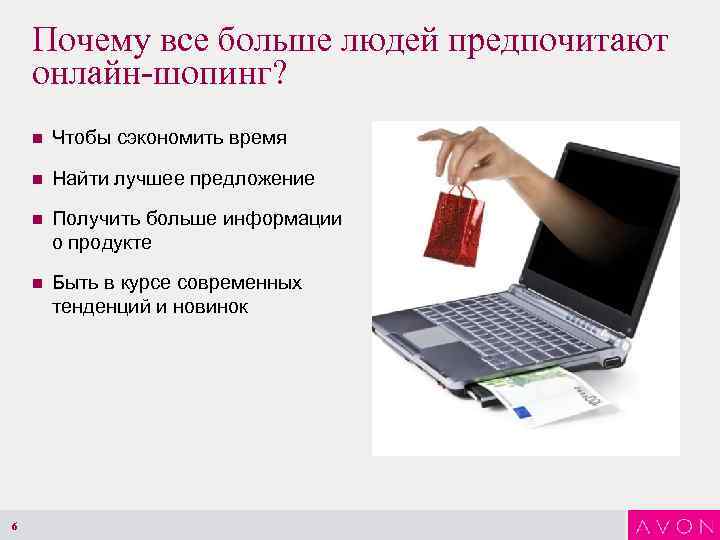 Почему все больше людей предпочитают онлайн-шопинг?

■ Чтобы сэкономить время

■ Найти лучшее предложение

■ Получить больше информации о продукте

■ Быть в курсе современных тенденций и новинок

6

AVON